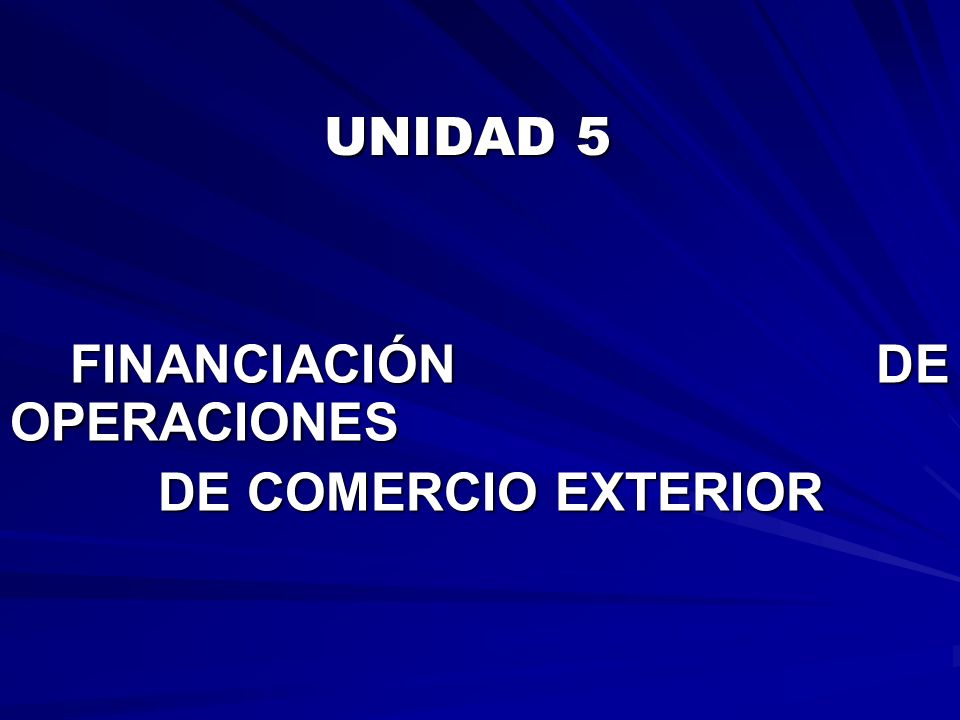 UNIDAD 5

FINANCIACIÓN DE OPERACIONES DE COMERCIO EXTERIOR